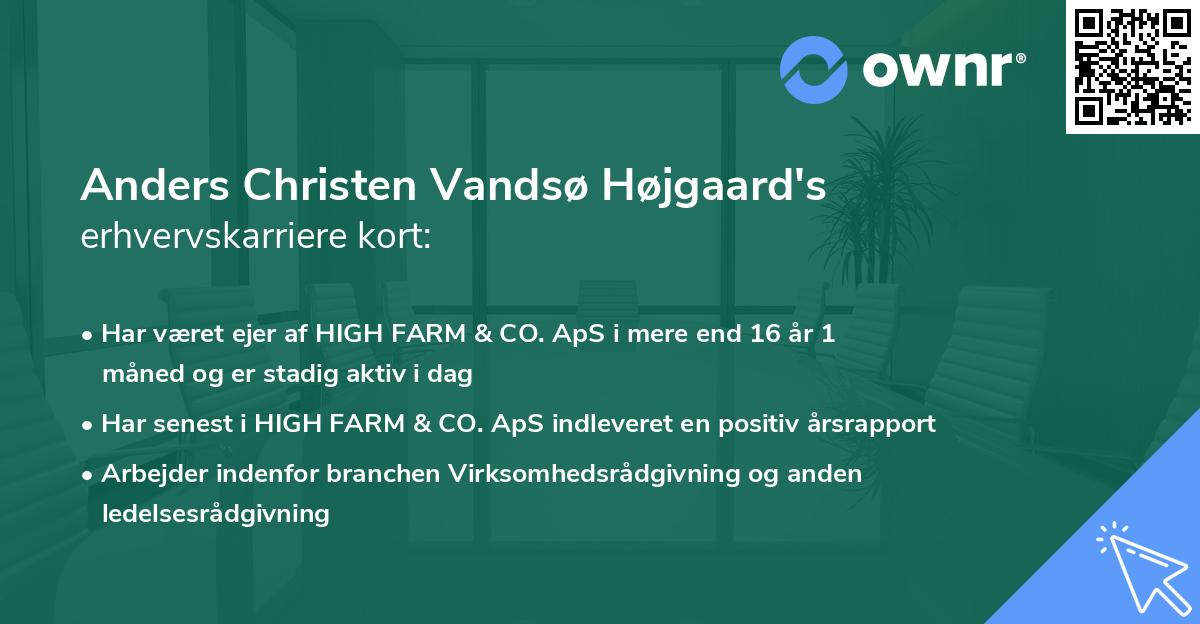 ownr®

Anders Christen Vandsø Højgaard's erhvervskarriere kort:

• Har været ejer af HIGH FARM & CO. ApS i mere end 16 år 1 måned og er stadig aktiv i dag

• Har senest i HIGH FARM & CO. ApS indleveret en positiv årsrapport

• Arbejder indenfor branchen Virksomhedsrådgivning og anden ledelsesrådgivning